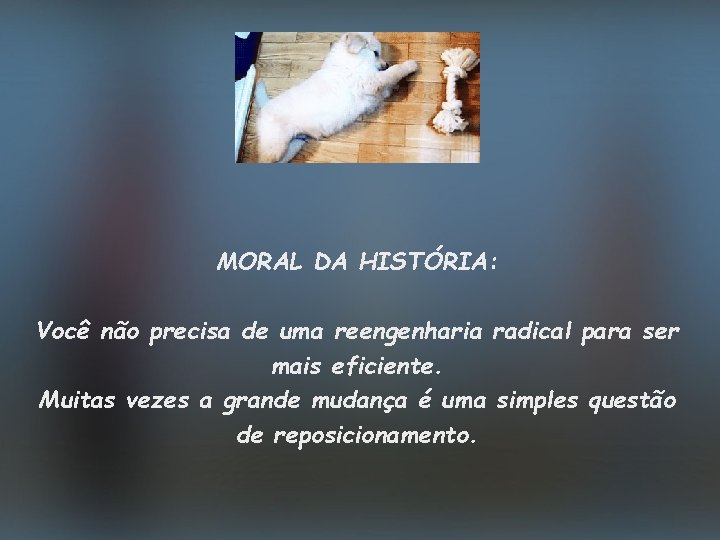 MORAL DA HISTÓRIA:

Você não precisa de uma reengenharia radical para ser mais eficiente.
Muitas vezes a grande mudança é uma simples questão de reposicionamento.